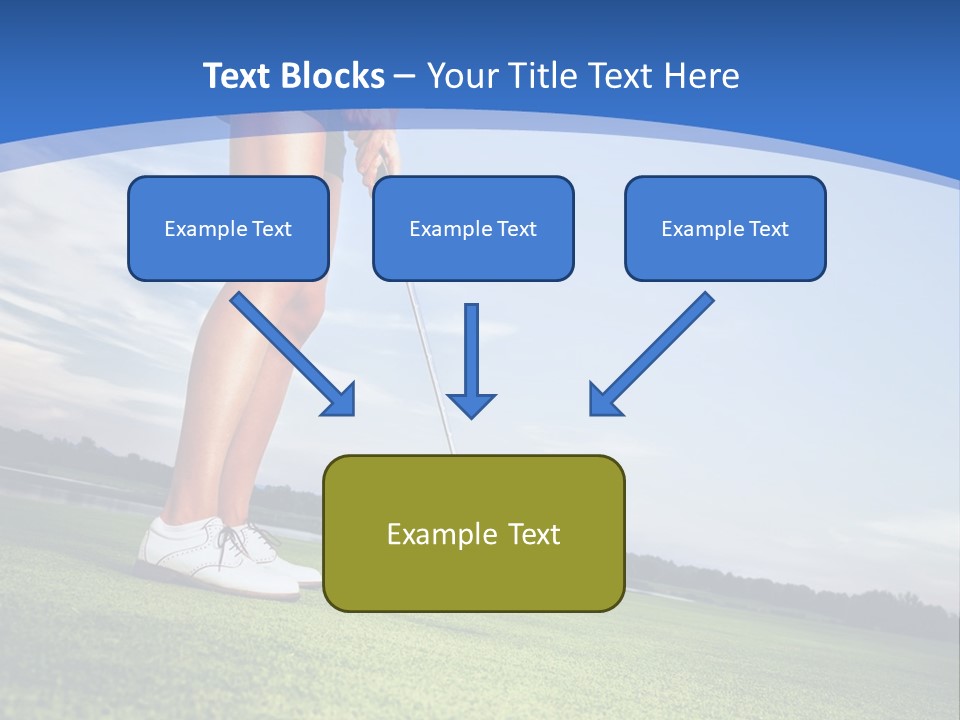 Text Blocks – Your Title Text Here

Example Text

Example Text

Example Text

Example Text